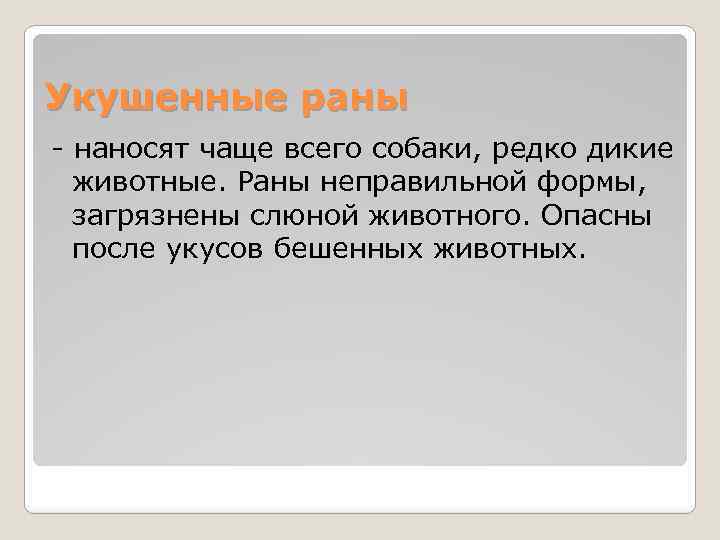 Укушенные раны

- наносят чаще всего собаки, редко дикие животные. Раны неправильной формы, загрязнены слюной животного. Опасны после укусов бешенных животных.